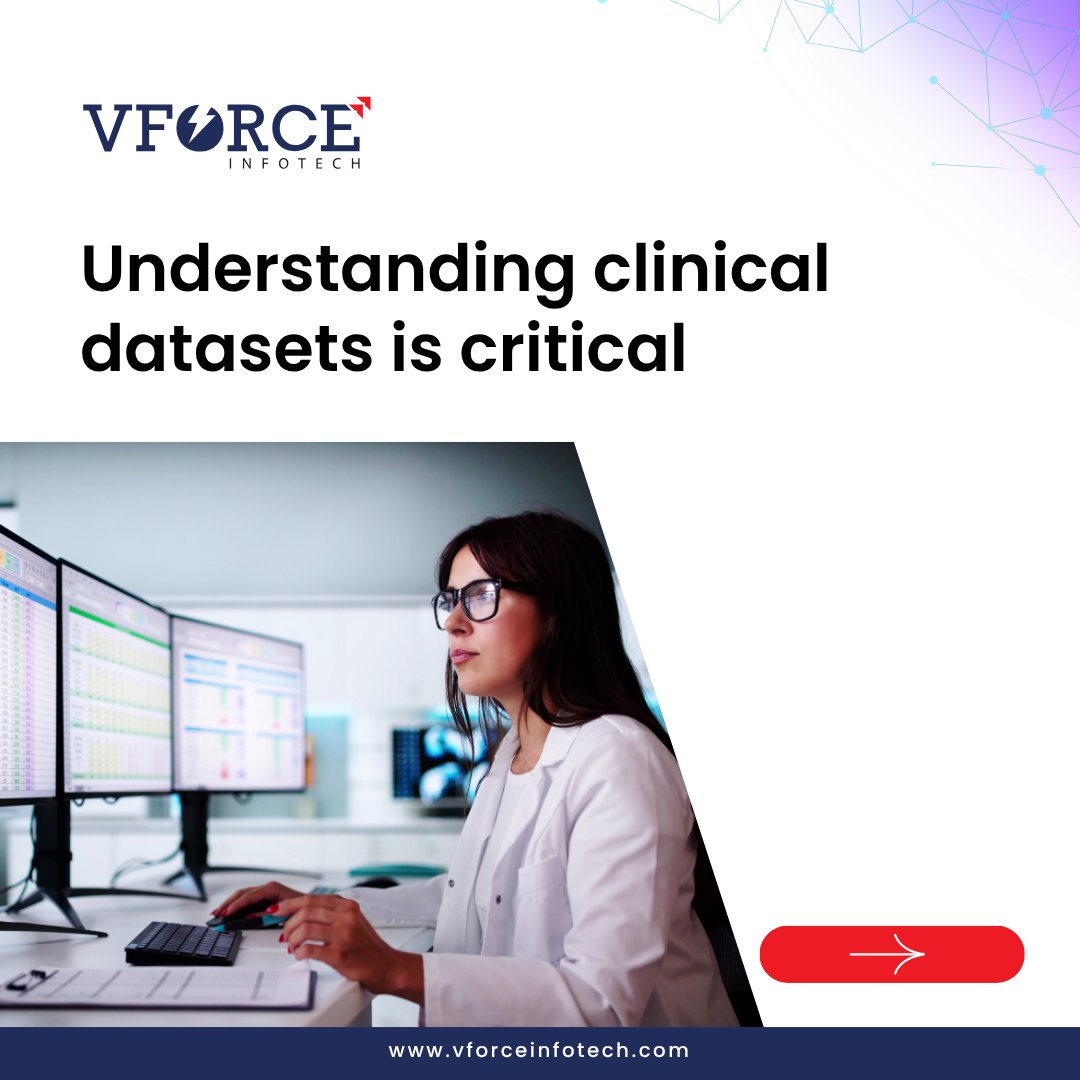 VFORCE
INFOTECH

Understanding clinical datasets is critical

www.vforceinfotech.com